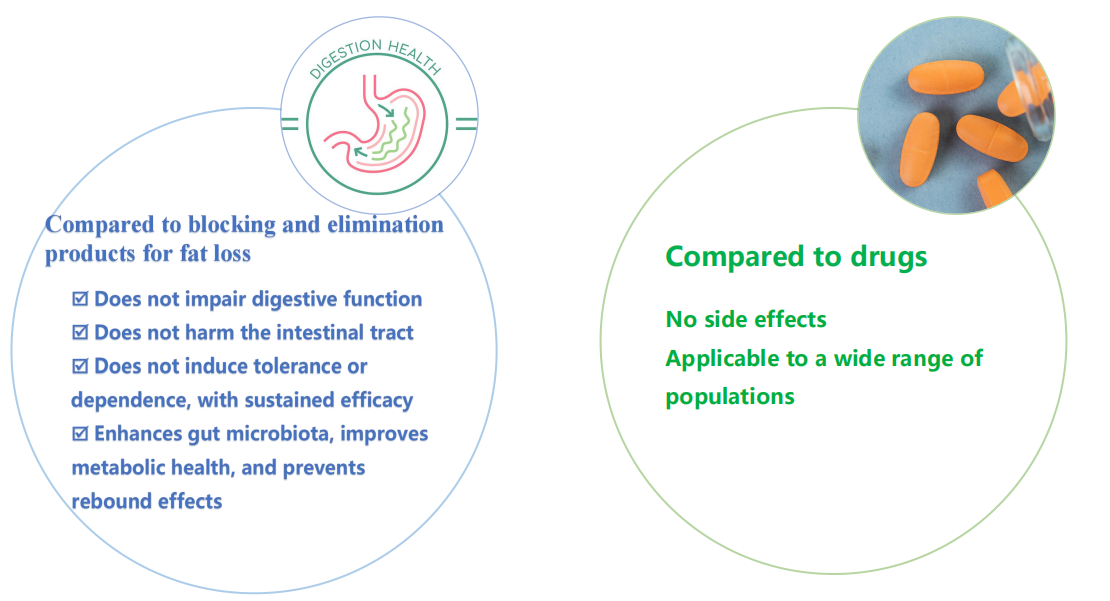 DIGESTION HEALTH

Compared to blocking and elimination products for fat loss

☑ Does not impair digestive function
☑ Does not harm the intestinal tract
☑ Does not induce tolerance or dependence, with sustained efficacy
☑ Enhances gut microbiota, improves metabolic health, and prevents rebound effects

Compared to drugs

No side effects
Applicable to a wide range of populations